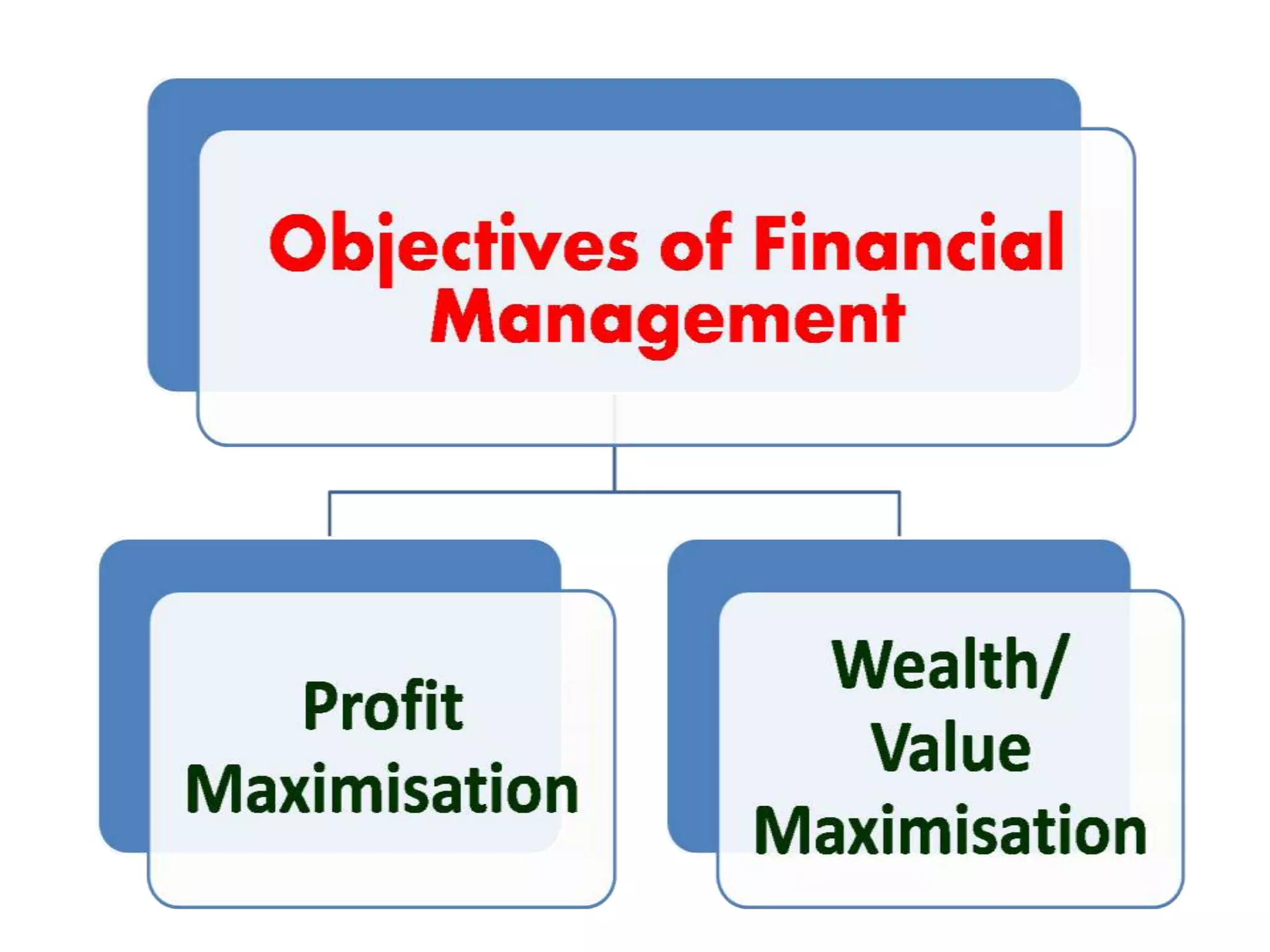 Objectives of Financial Management

Profit Maximisation

Wealth/ Value Maximisation